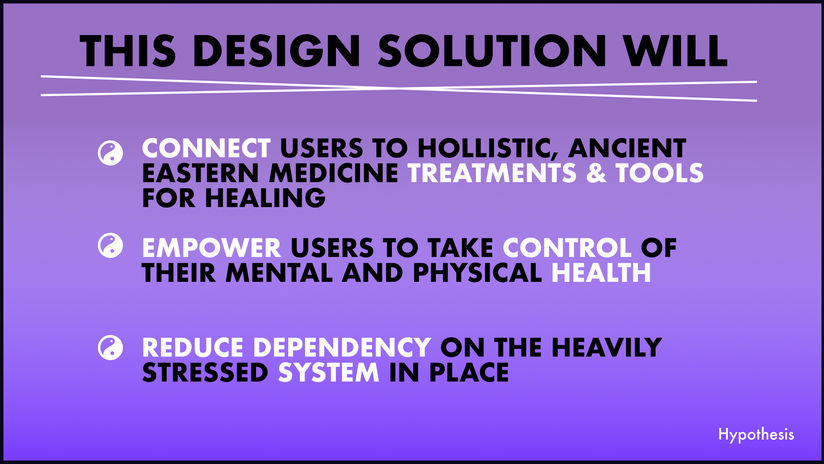 THIS DESIGN SOLUTION WILL

CONNECT USERS TO HOLLISTIC, ANCIENT EASTERN MEDICINE TREATMENTS & TOOLS FOR HEALING

EMPOWER USERS TO TAKE CONTROL OF THEIR MENTAL AND PHYSICAL HEALTH

REDUCE DEPENDENCY ON THE HEAVILY STRESSED SYSTEM IN PLACE

Hypothesis